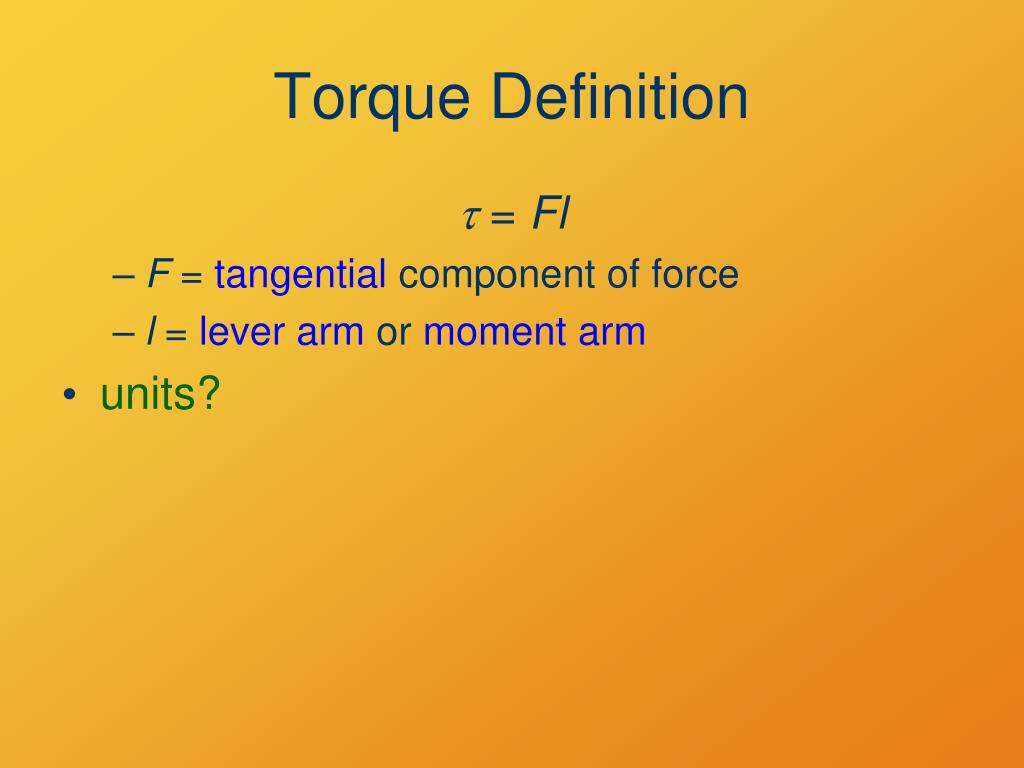 Torque Definition

$\tau = Fl$

– $F$ = tangential component of force

– $l$ = lever arm or moment arm

• units?